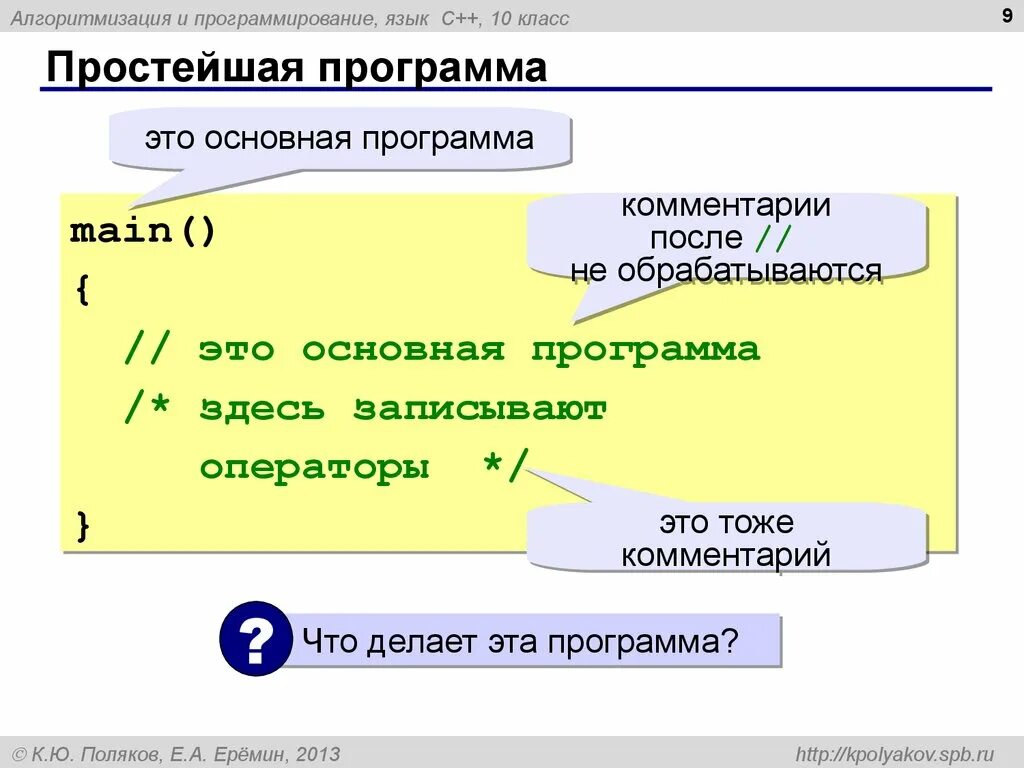 Алгоритмизация и программирование, язык C++, 10 класс

9

Простейшая программа

это основная программа

main()
{
// это основная программа
/* здесь записывают
операторы */
}

комментарии после // не обрабатываются

это тоже комментарий

?

Что делает эта программа?

© К.Ю. Поляков, Е.А. Ерёмин, 2013

http://kpolyakov.spb.ru